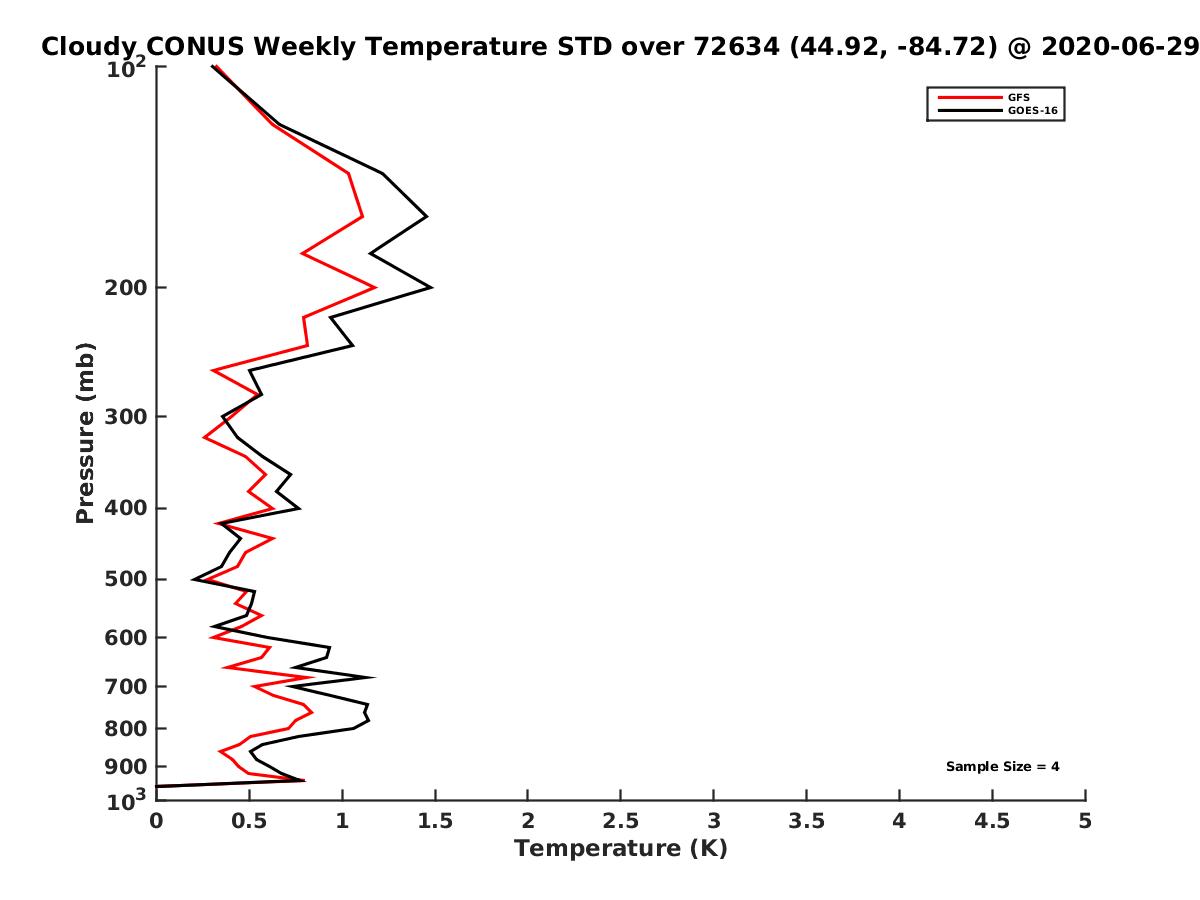 Cloudy CONUS Weekly Temperature STD over 72634 (44.92, -84.72) @ 2020-06-29

GFS
GOES-16

Pressure (mb)

$10^2$
200
300
400
500
600
700
800
900
$10^3$

Sample Size = 4

0
0.5
1
1.5
2
2.5
3
3.5
4
4.5
5

Temperature (K)